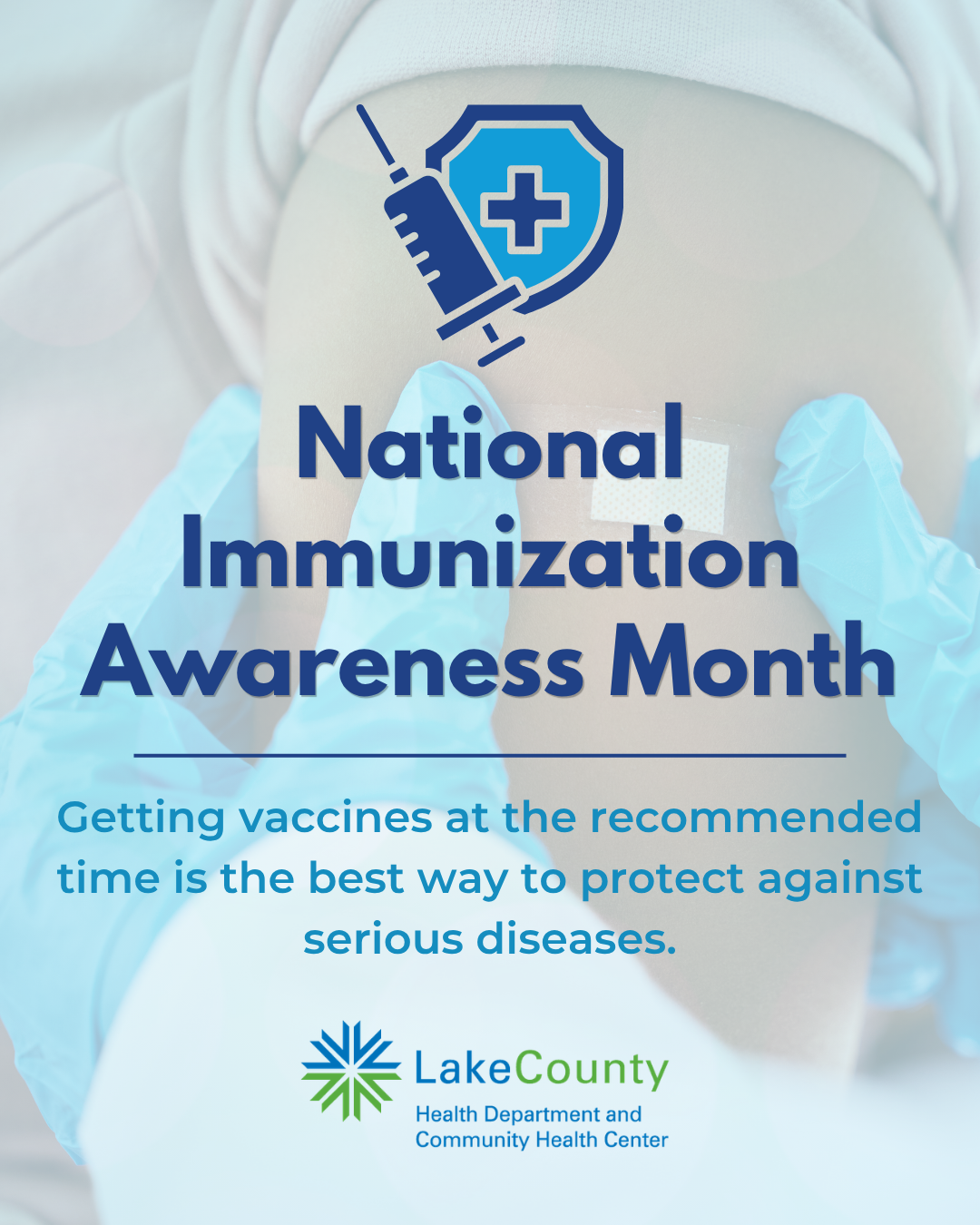 National Immunization Awareness Month

Getting vaccines at the recommended time is the best way to protect against serious diseases.

LakeCounty
Health Department and Community Health Center